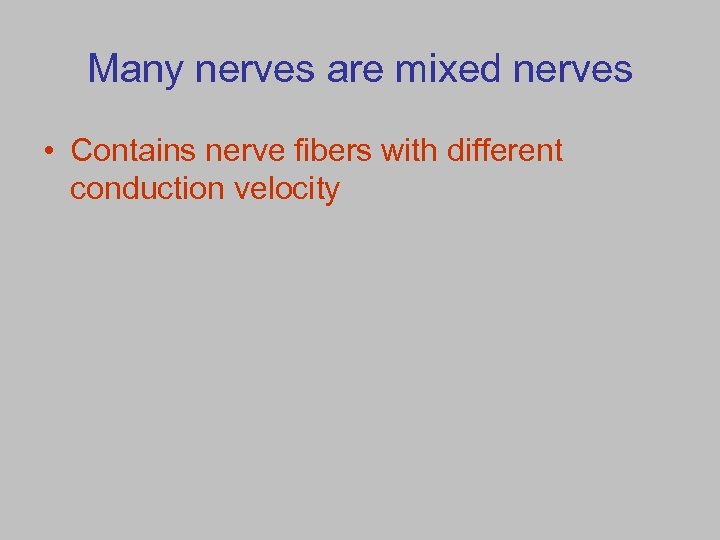 Many nerves are mixed nerves

• Contains nerve fibers with different conduction velocity